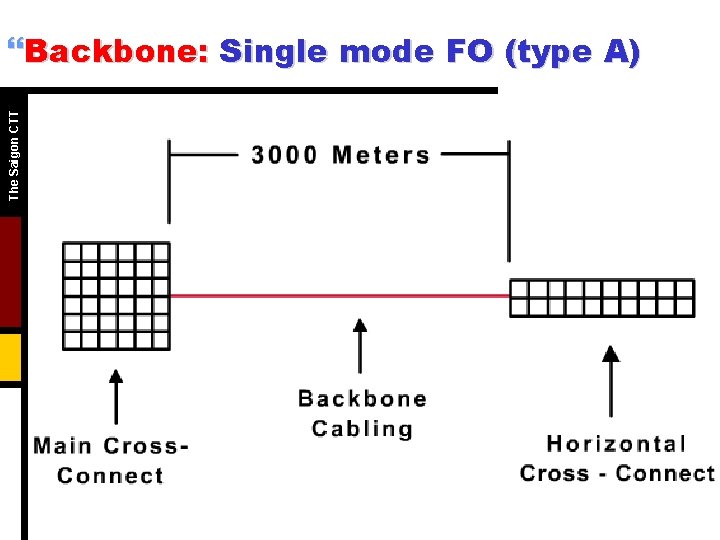 “Backbone: Single mode FO (type A)

The Saigon CTT

3000 Meters

Main Cross-Connect

Backbone Cabling

Horizontal Cross - Connect